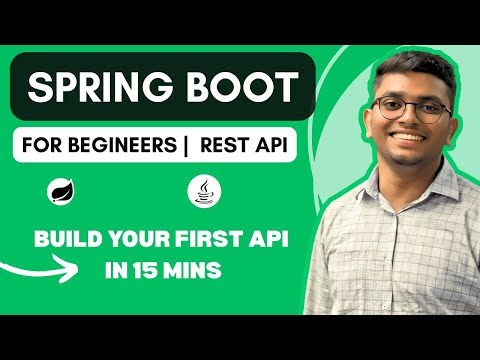 SPRING BOOT

FOR BEGINEERS | REST API

BUILD YOUR FIRST API IN 15 MINS